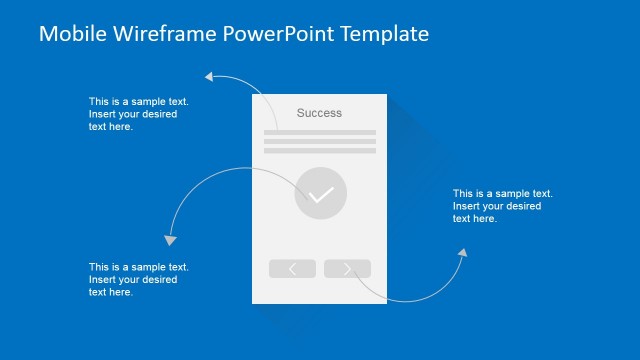 Mobile Wireframe PowerPoint Template

This is a sample text. Insert your desired text here.

Success

This is a sample text. Insert your desired text here.

This is a sample text. Insert your desired text here.